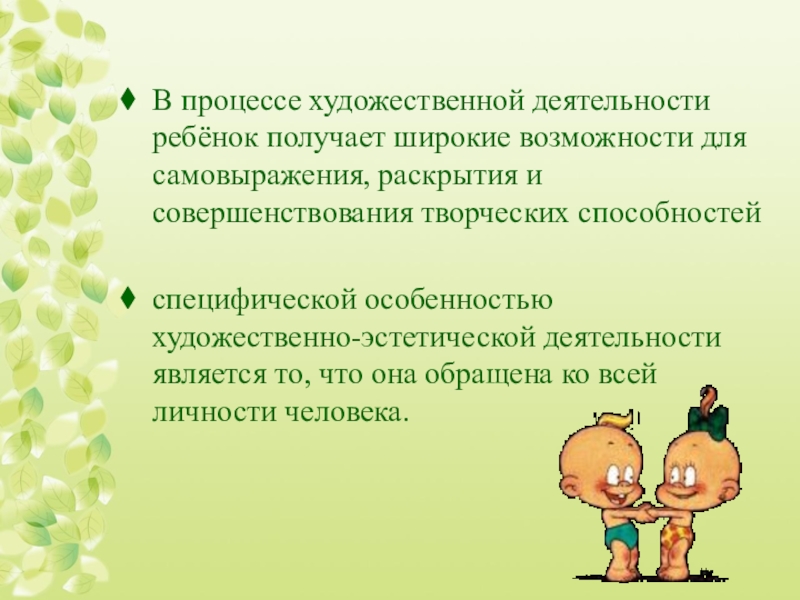 ♦ В процессе художественной деятельности ребёнок получает широкие возможности для самовыражения, раскрытия и совершенствования творческих способностей

♦ специфической особенностью художественно-эстетической деятельности является то, что она обращена ко всей личности человека.